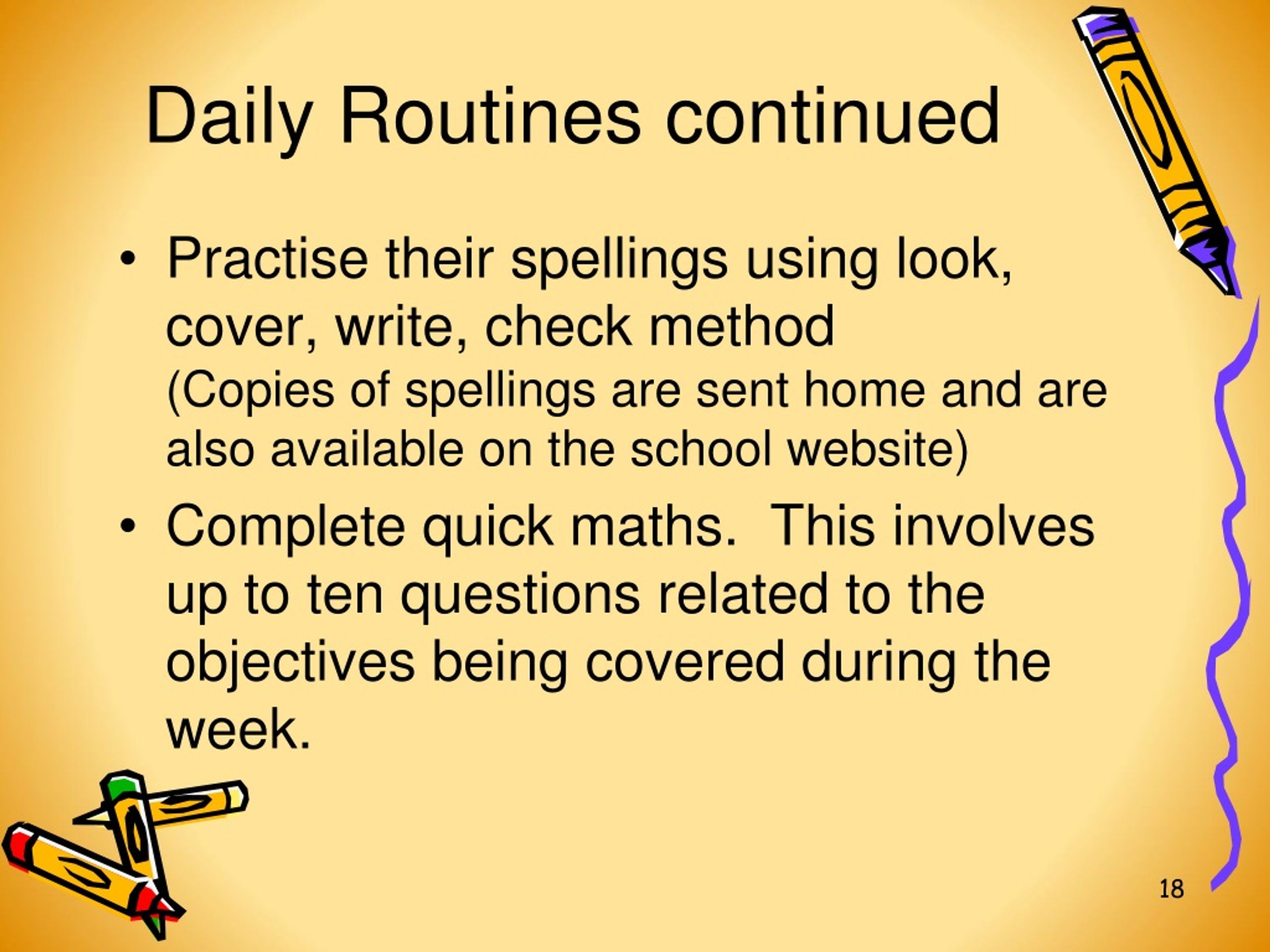 Daily Routines continued

• Practise their spellings using look, cover, write, check method
(Copies of spellings are sent home and are also available on the school website)

• Complete quick maths. This involves up to ten questions related to the objectives being covered during the week.

18